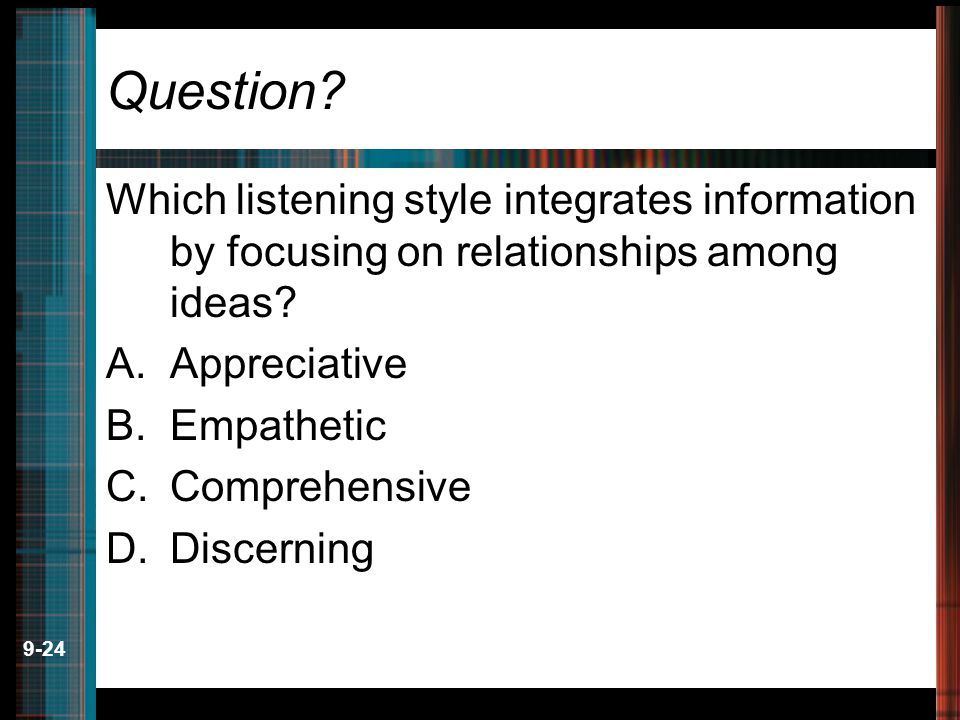 Question?

Which listening style integrates information by focusing on relationships among ideas?

A. Appreciative

B. Empathetic

C. Comprehensive

D. Discerning

9-24